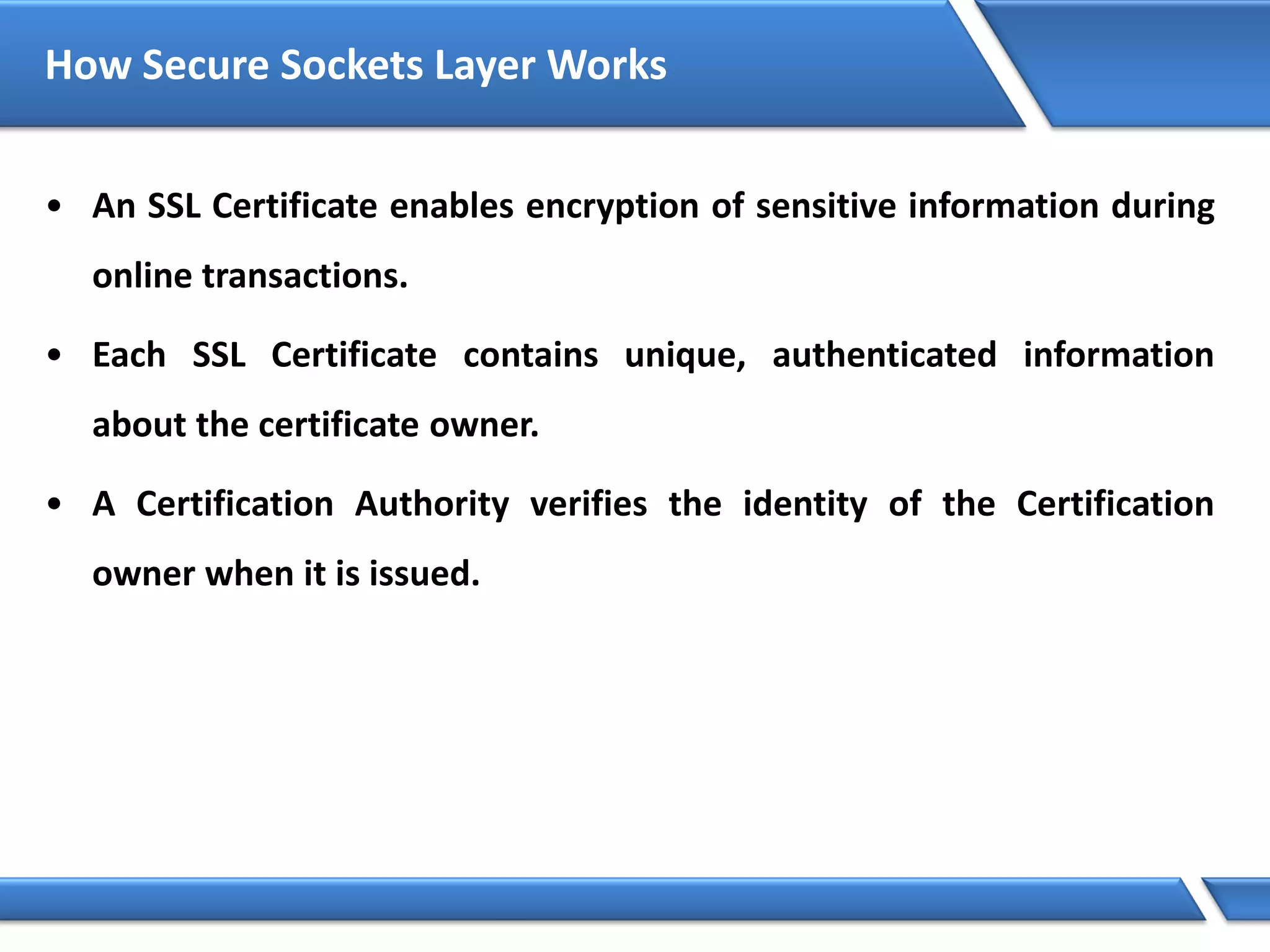 How Secure Sockets Layer Works

• An SSL Certificate enables encryption of sensitive information during online transactions.

• Each SSL Certificate contains unique, authenticated information about the certificate owner.

• A Certification Authority verifies the identity of the Certification owner when it is issued.